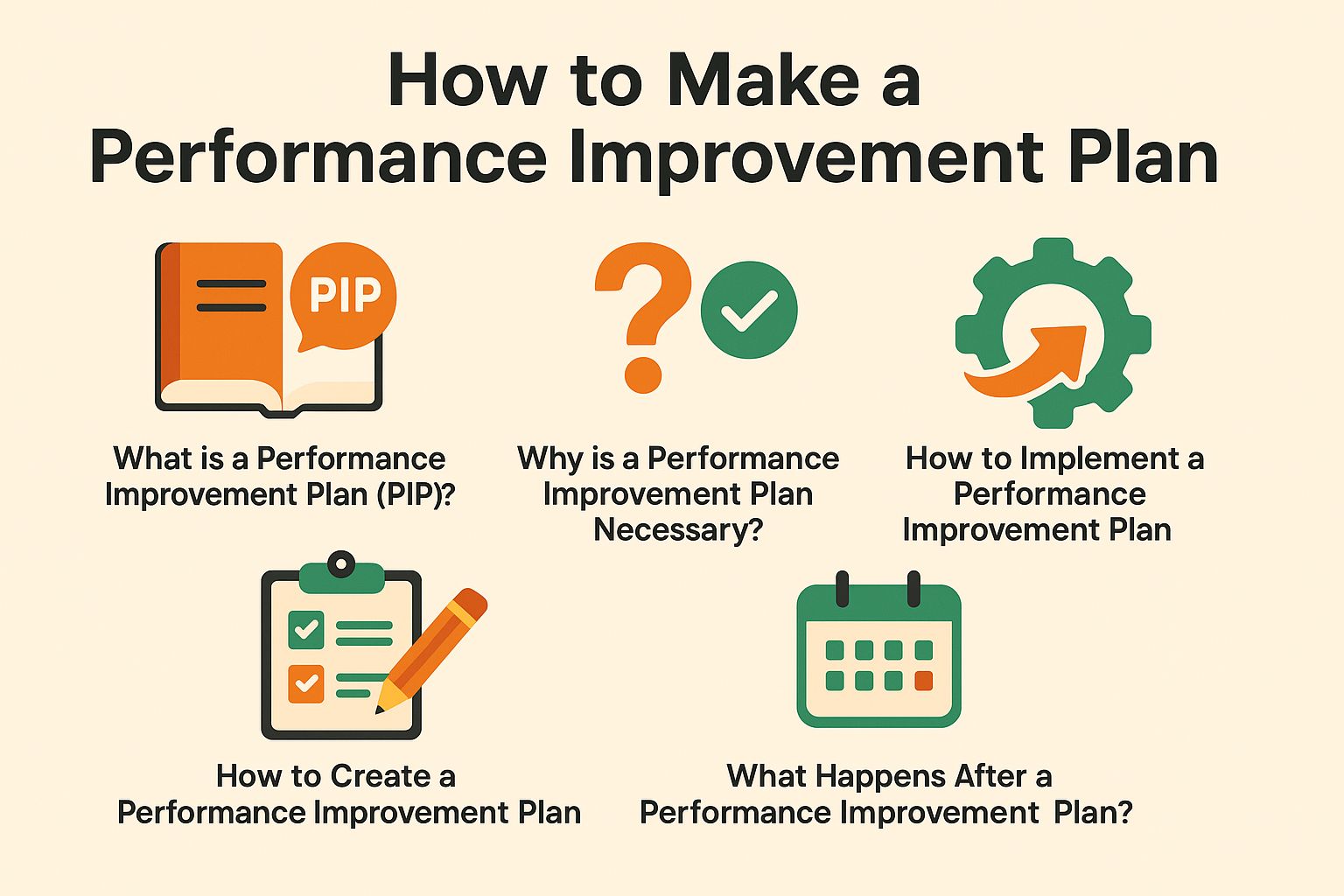 How to Make a Performance Improvement Plan

PIP

What is a Performance Improvement Plan (PIP)?

Why is a Performance Improvement Plan Necessary?

How to Implement a Performance Improvement Plan

How to Create a Performance Improvement Plan

What Happens After a Performance Improvement Plan?